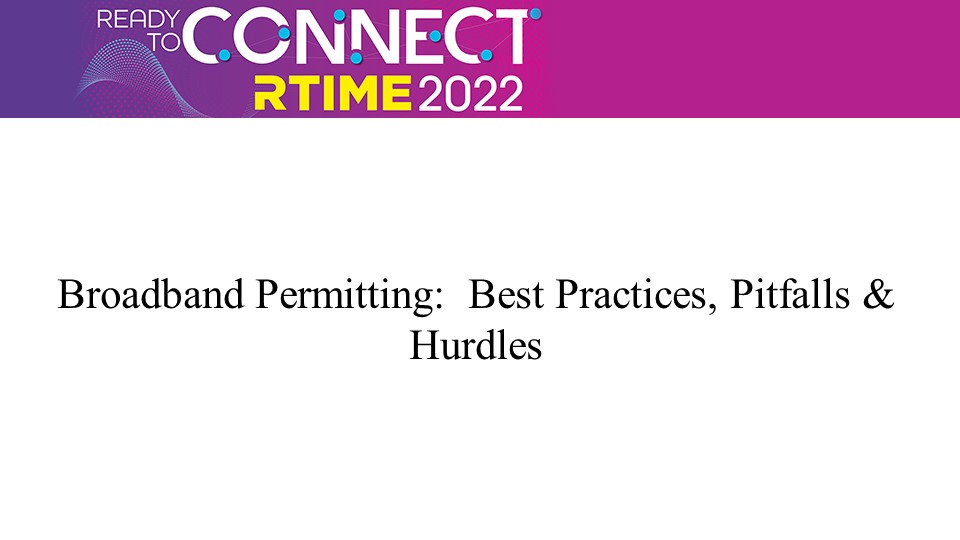 READY TO CONNECT
RTIME 2022

Broadband Permitting: Best Practices, Pitfalls & Hurdles